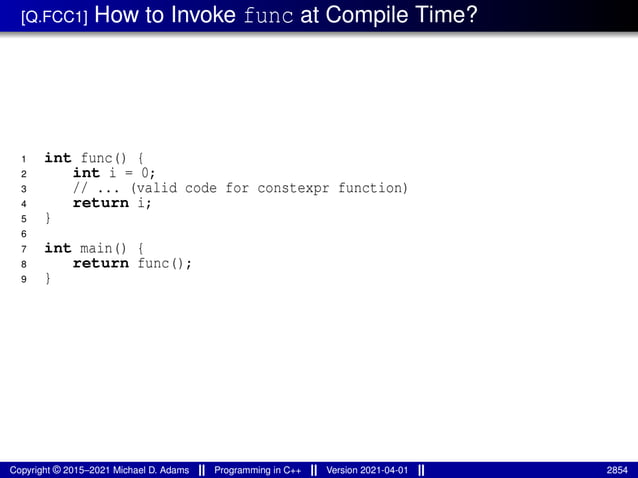 [Q.FCC1] How to Invoke func at Compile Time?

1 int func() {
2     int i = 0;
3     // ... (valid code for constexpr function)
4     return i;
5 }
6
7 int main() {
8     return func();
9 }

Copyright © 2015–2021 Michael D. Adams || Programming in C++ || Version 2021-04-01 || 2854